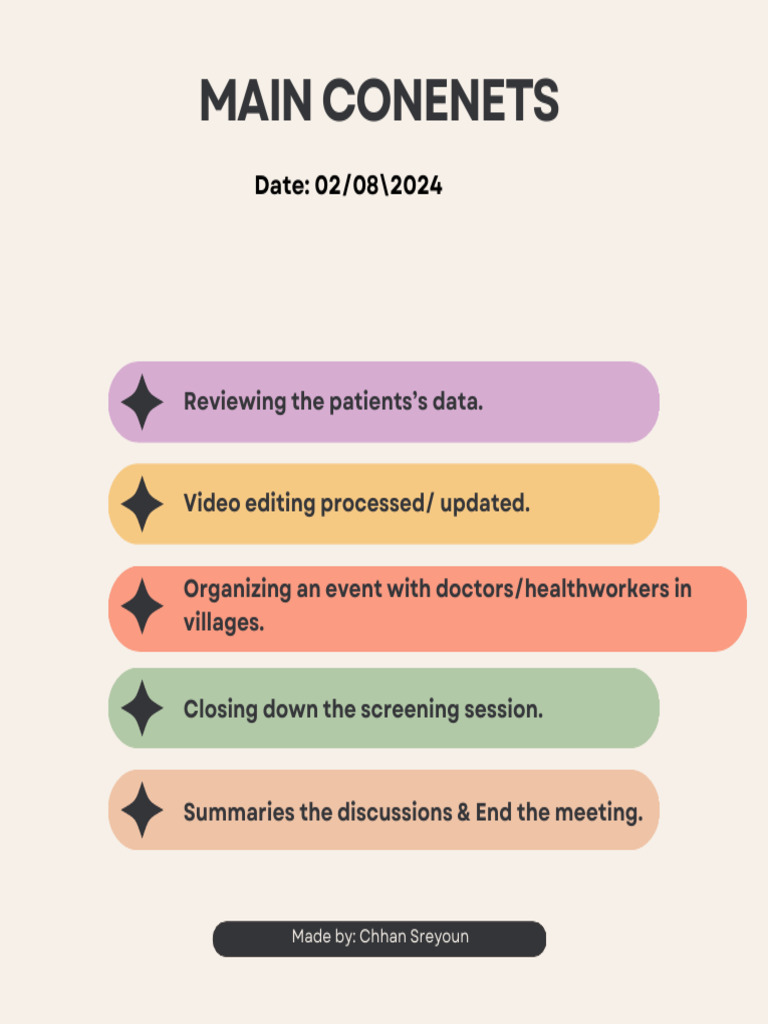 MAIN CONENETS

Date: 02/08\2024

Reviewing the patients's data.

Video editing processed/ updated.

Organizing an event with doctors/healthworkers in villages.

Closing down the screening session.

Summaries the discussions & End the meeting.

Made by: Chhan Sreyoun